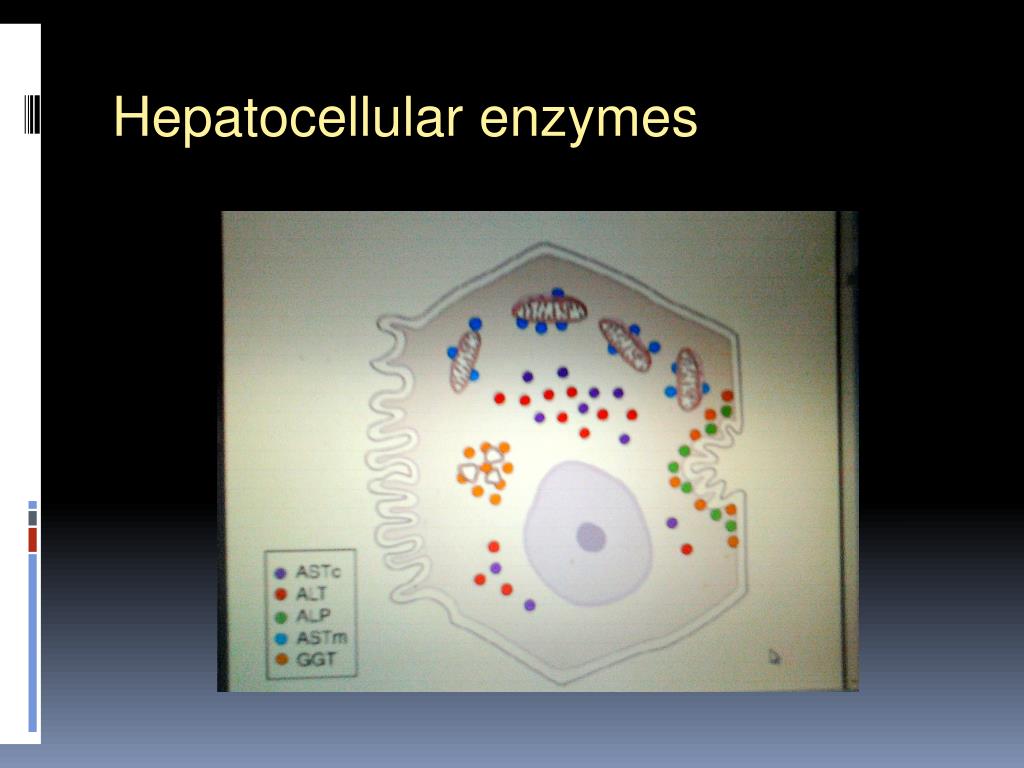 Hepatocellular enzymes

ASTc
ALT
ALP
ASTm
GGT